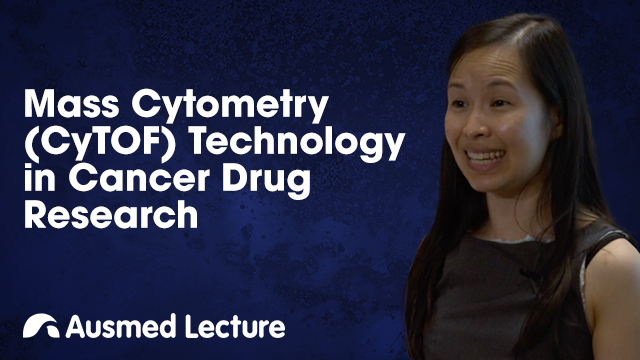 Mass Cytometry (CyTOF) Technology in Cancer Drug Research

Ausmed Lecture